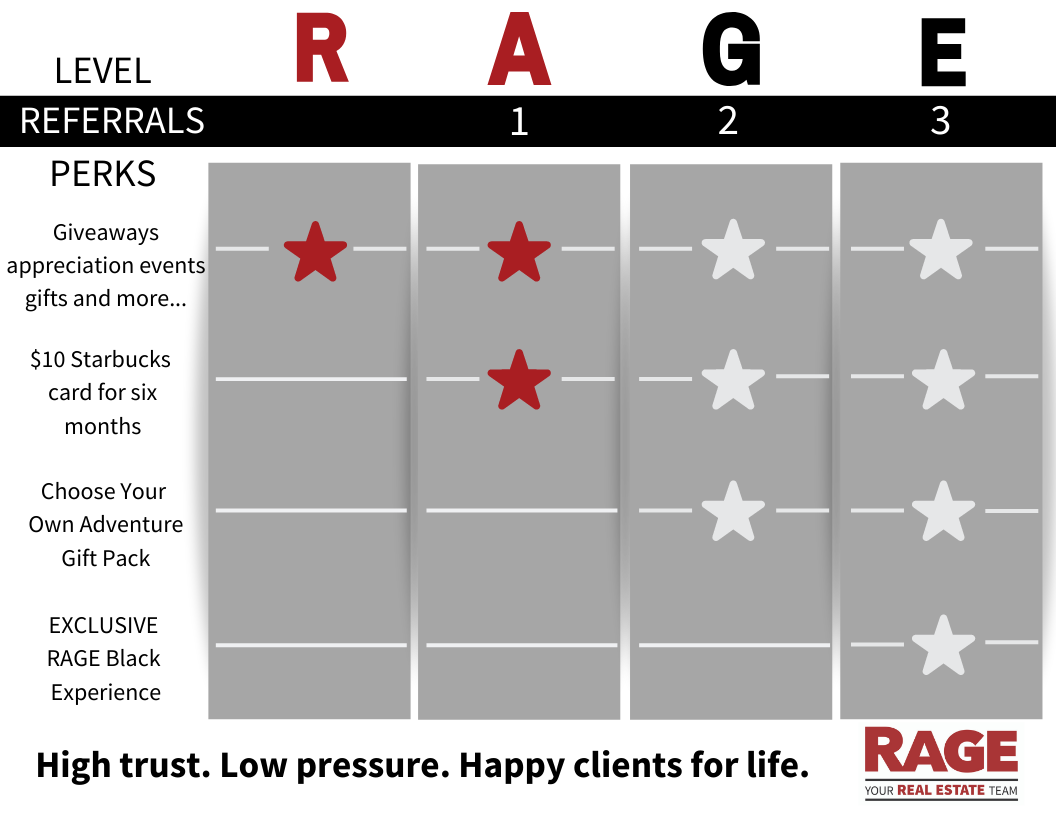 | LEVEL | R | A | G | E |
|---|---|---|---|---|
| REFERRALS | | 1 | 2 | 3 |
| PERKS | | | | |
| Giveaways appreciation events gifts and more... | ★ | ★ | ★ | ★ |
| $10 Starbucks card for six months | | ★ | ★ | ★ |
| Choose Your Own Adventure Gift Pack | | | ★ | ★ |
| EXCLUSIVE RAGE Black Experience | | | | ★ |

High trust. Low pressure. Happy clients for life.

RAGE
YOUR REAL ESTATE TEAM